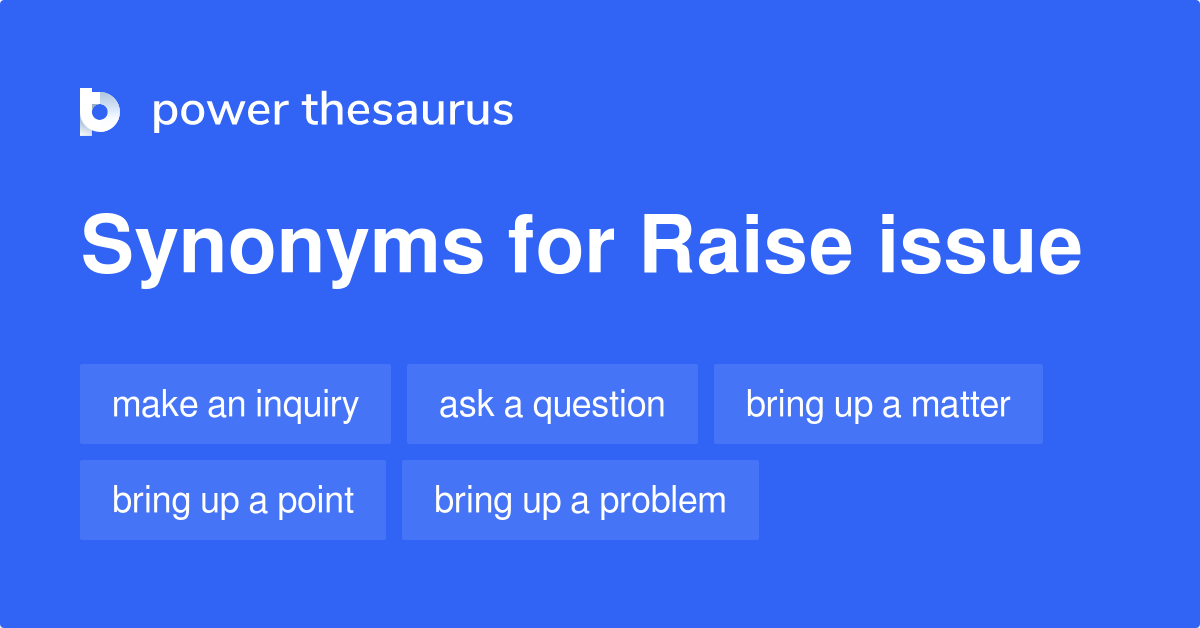 power thesaurus

Synonyms for Raise issue

make an inquiry
ask a question
bring up a matter
bring up a point
bring up a problem